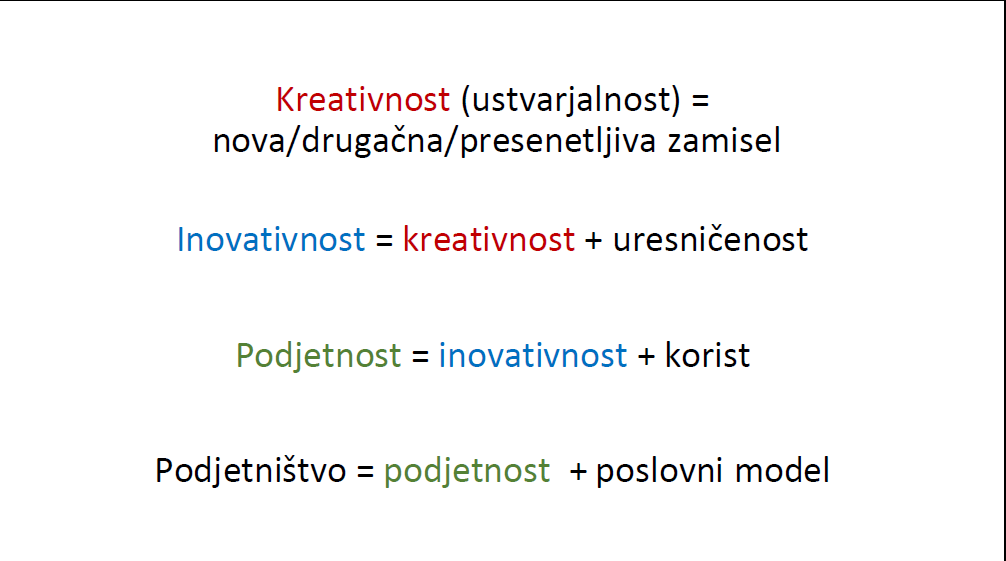 Kreativnost (ustvarjalnost) = nova/drugačna/presenetljiva zamisel

Inovativnost = kreativnost + uresničenost

Podjetnost = inovativnost + korist

Podjetništvo = podjetnost + poslovni model